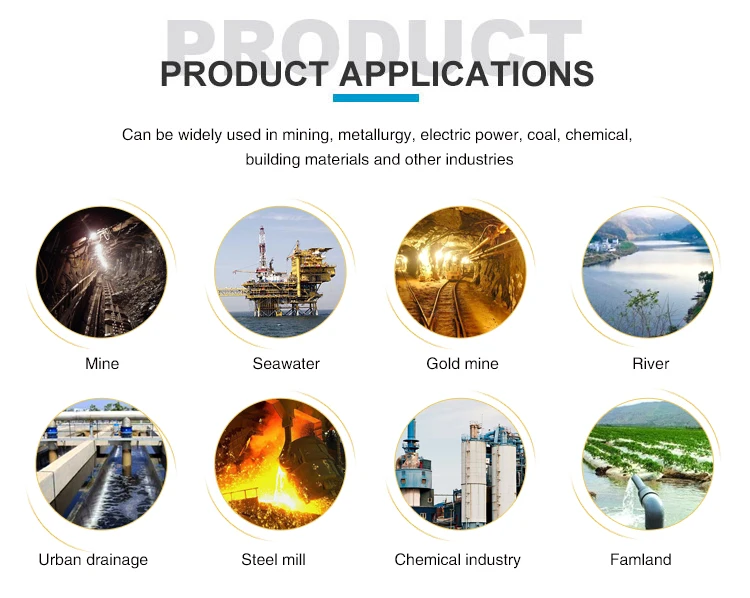 PRODUCT

PRODUCT APPLICATIONS

Can be widely used in mining, metallurgy, electric power, coal, chemical, building materials and other industries

Mine

Seawater

Gold mine

River

Urban drainage

Steel mill

Chemical industry

Famland